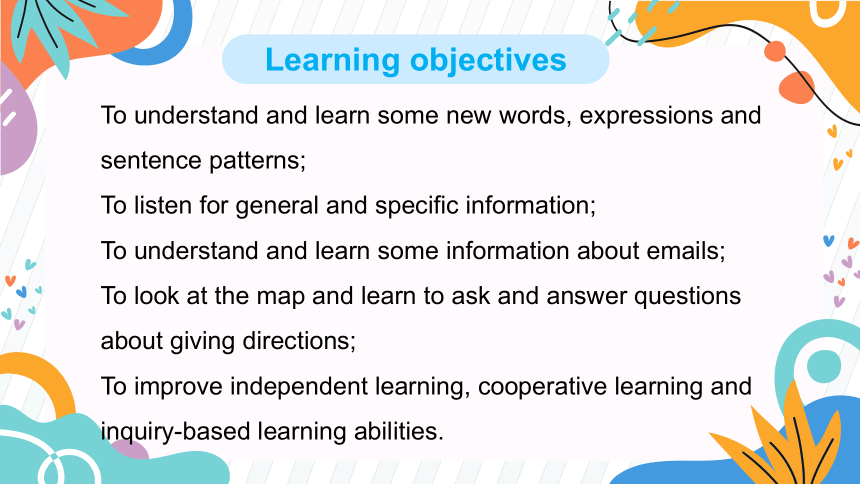 Learning objectives

To understand and learn some new words, expressions and sentence patterns;

To listen for general and specific information;

To understand and learn some information about emails;

To look at the map and learn to ask and answer questions about giving directions;

To improve independent learning, cooperative learning and inquiry-based learning abilities.